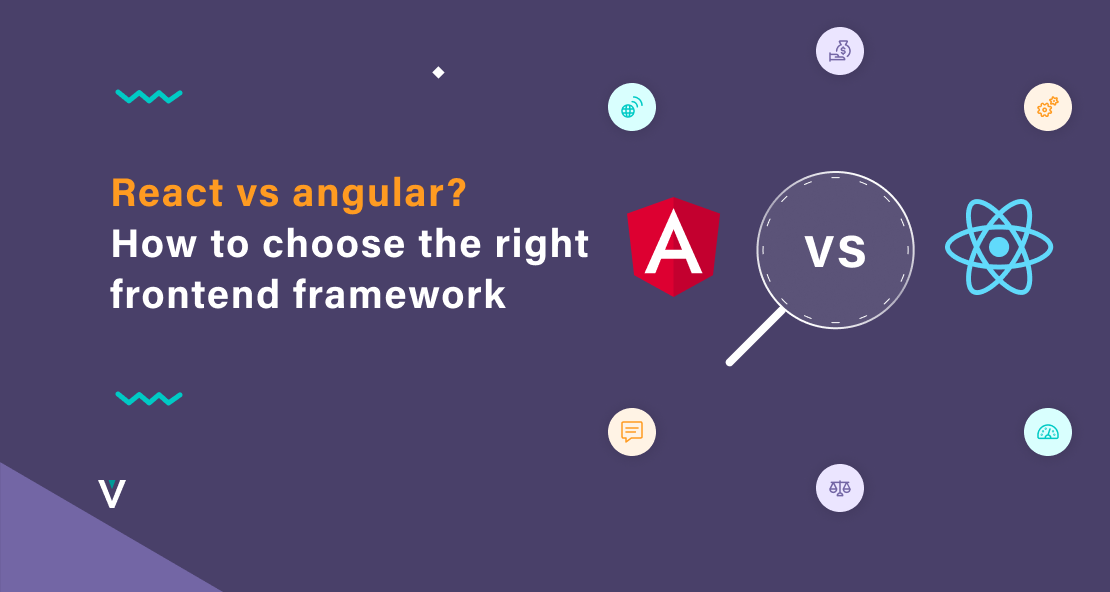 React vs angular?
How to choose the right frontend framework

A

VS

V